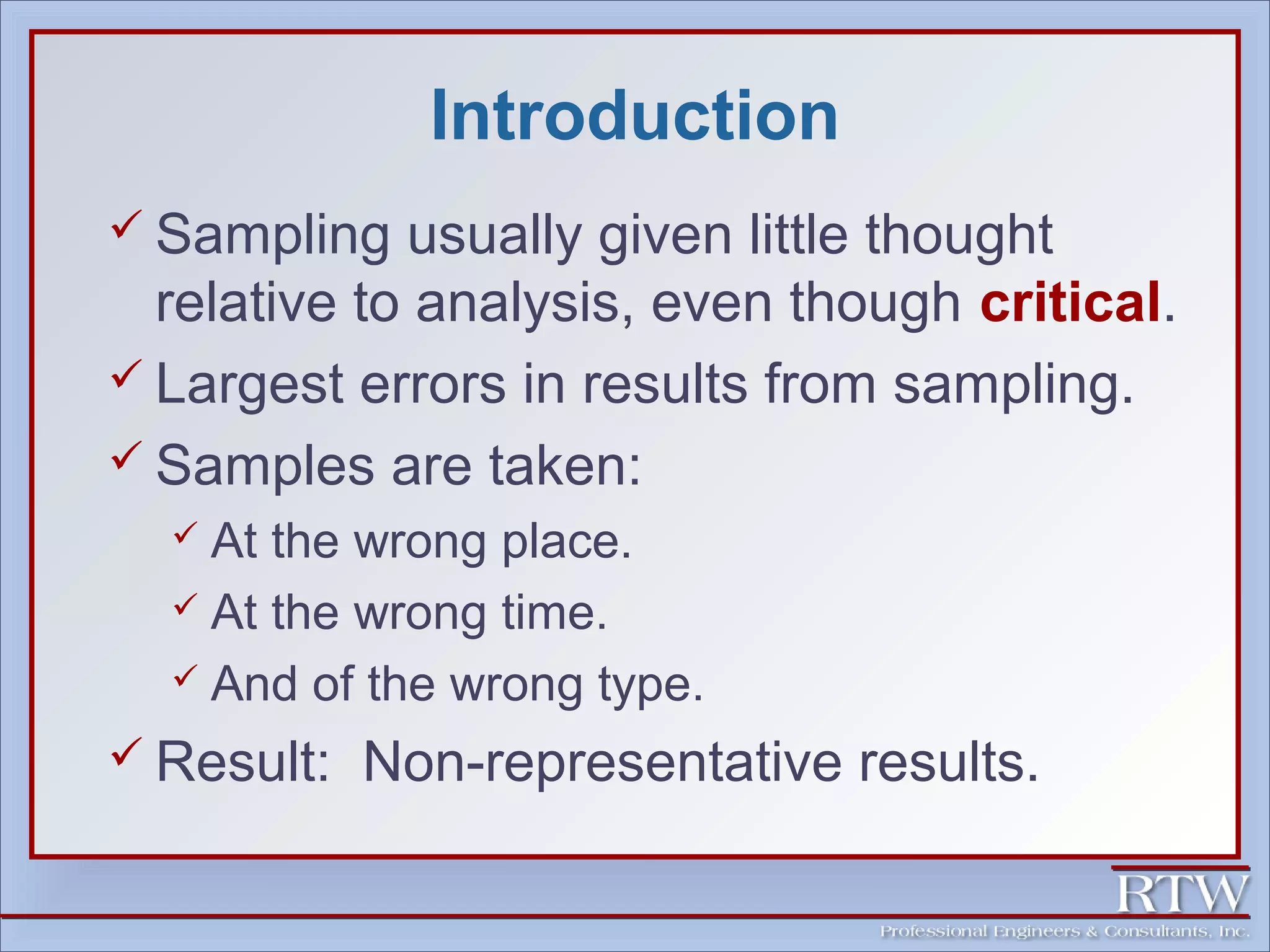 Introduction

✓ Sampling usually given little thought relative to analysis, even though critical.

✓ Largest errors in results from sampling.

✓ Samples are taken:

✓ At the wrong place.

✓ At the wrong time.

✓ And of the wrong type.

✓ Result: Non-representative results.

RTW

Professional Engineers & Consultants, Inc.